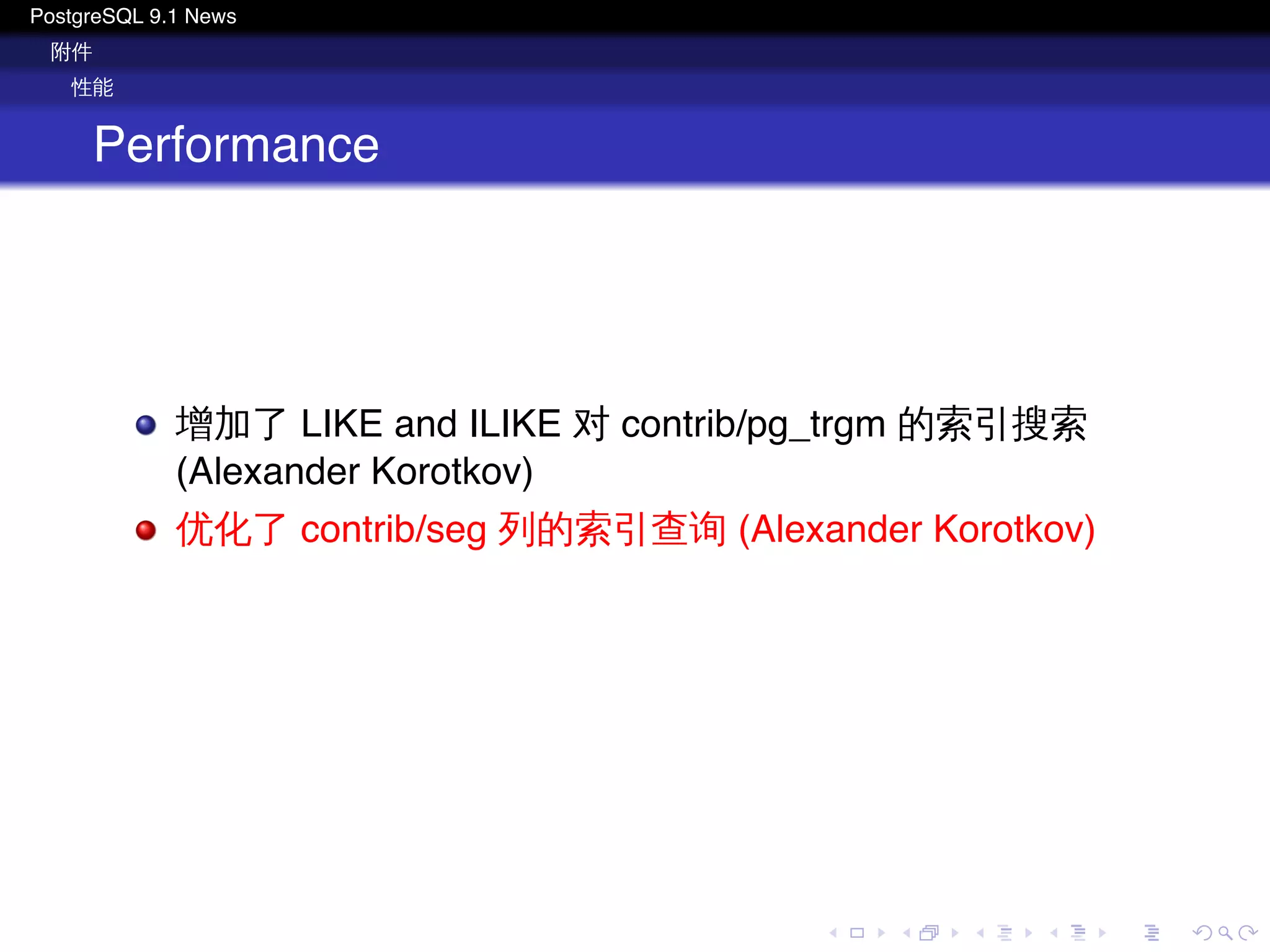 PostgreSQL 9.1 News
附件
性能

Performance

增加了 LIKE and ILIKE 对 contrib/pg_trgm 的索引搜索 (Alexander Korotkov)

优化了 contrib/seg 列的索引查询 (Alexander Korotkov)